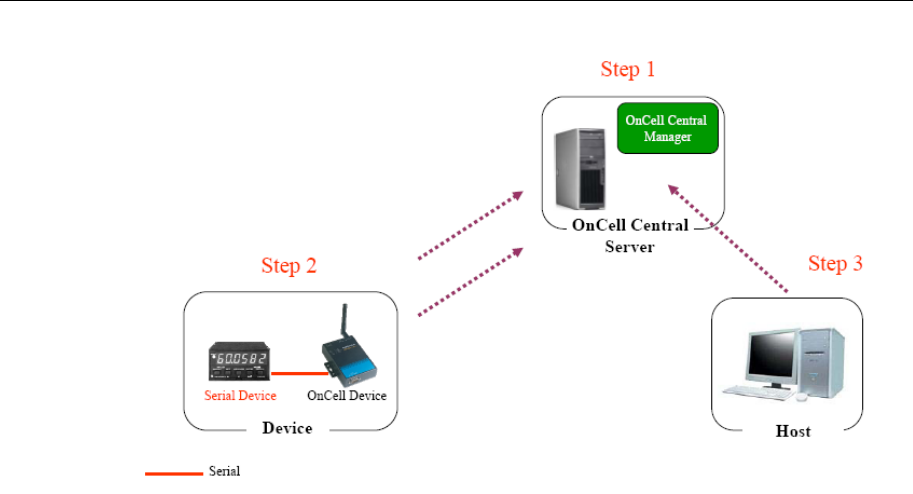 Step 1

OnCell Central Manager

OnCell Central Server

Step 2

60.0582

Serial Device

OnCell Device

Device

Step 3

Host

Serial